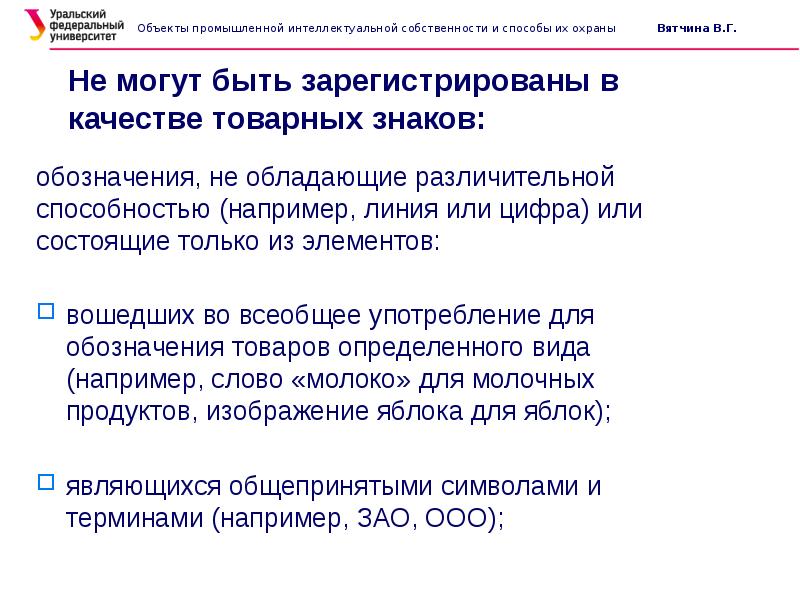 Уральский федеральный университет

Объекты промышленной интеллектуальной собственности и способы их охраны

Вятчина В.Г.

Не могут быть зарегистрированы в качестве товарных знаков:

обозначения, не обладающие различительной способностью (например, линия или цифра) или состоящие только из элементов:

вошедших во всеобщее употребление для обозначения товаров определенного вида (например, слово «молоко» для молочных продуктов, изображение яблока для яблок);

являющихся общепринятыми символами и терминами (например, ЗАО, ООО);